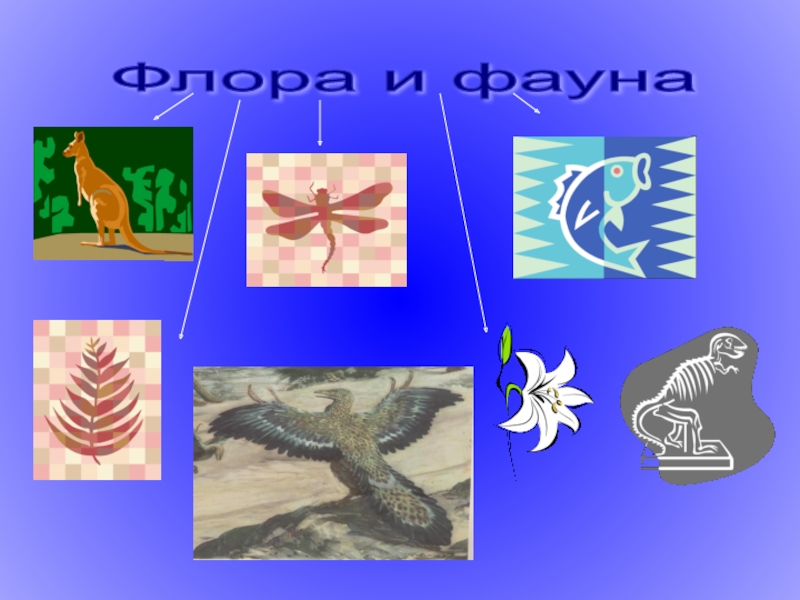 Флора и фауна